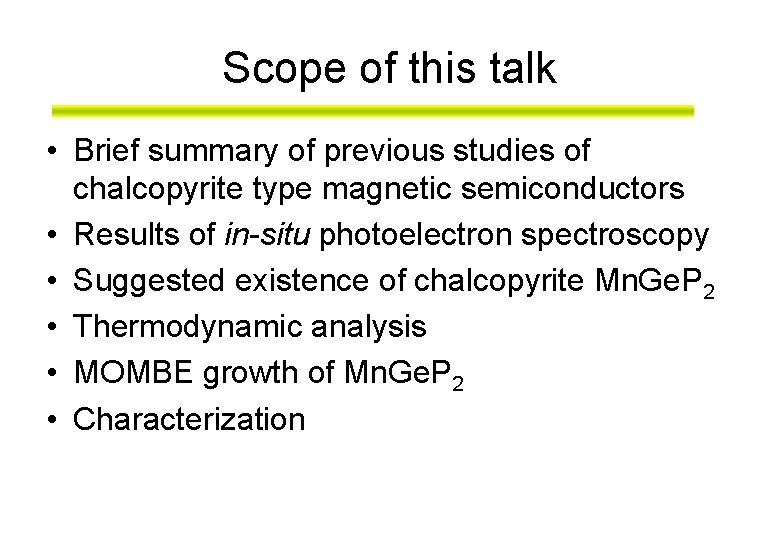 Scope of this talk

• Brief summary of previous studies of chalcopyrite type magnetic semiconductors
• Results of in-situ photoelectron spectroscopy
• Suggested existence of chalcopyrite $MnGeP_2$
• Thermodynamic analysis
• MOMBE growth of $MnGeP_2$
• Characterization